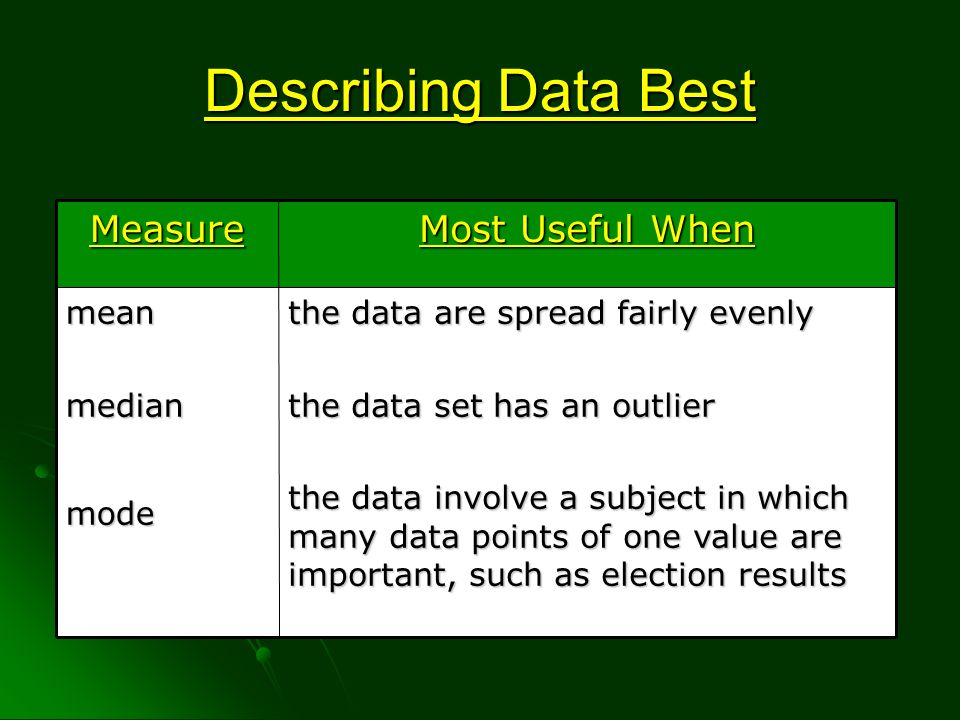 Describing Data Best

| Measure | Most Useful When |
|---|---|
| mean | the data are spread fairly evenly |
| median | the data set has an outlier |
| mode | the data involve a subject in which many data points of one value are important, such as election results |